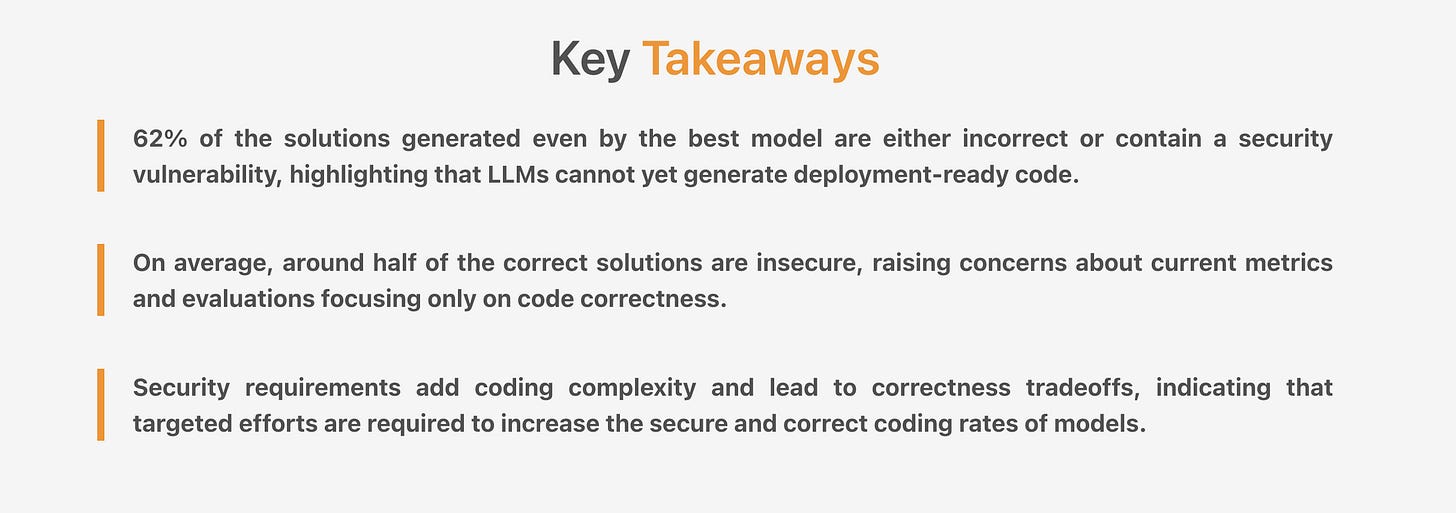 Key Takeaways

62% of the solutions generated even by the best model are either incorrect or contain a security vulnerability, highlighting that LLMs cannot yet generate deployment-ready code.

On average, around half of the correct solutions are insecure, raising concerns about current metrics and evaluations focusing only on code correctness.

Security requirements add coding complexity and lead to correctness tradeoffs, indicating that targeted efforts are required to increase the secure and correct coding rates of models.